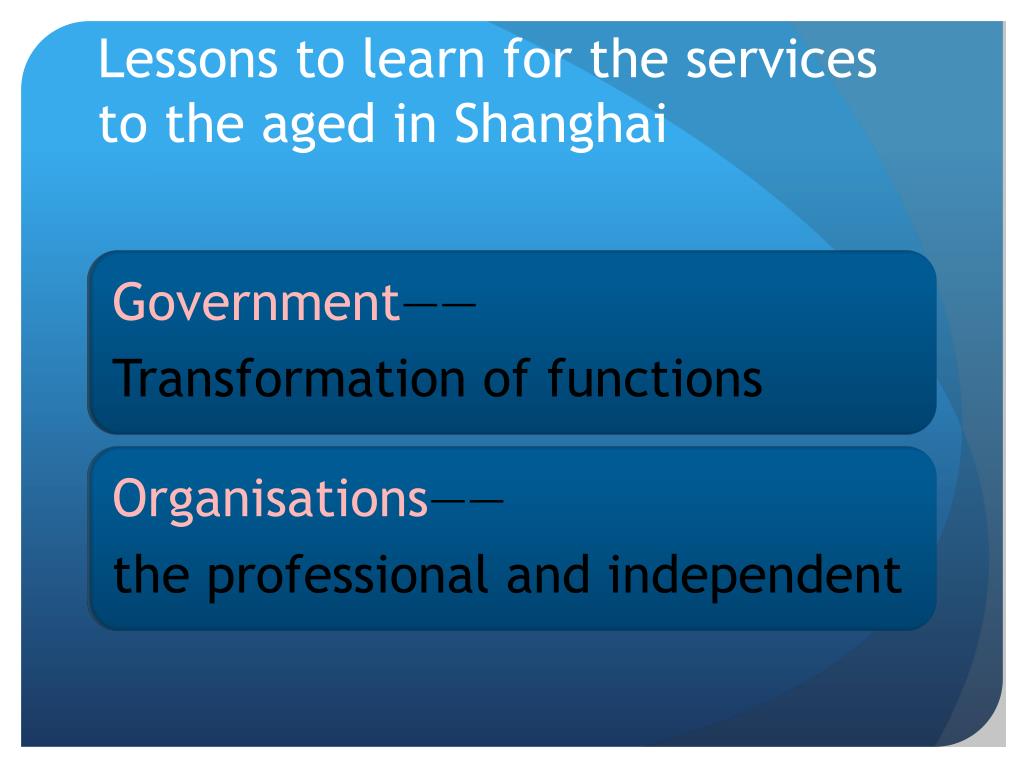 Lessons to learn for the services to the aged in Shanghai

Government——

Transformation of functions

Organisations——

the professional and independent